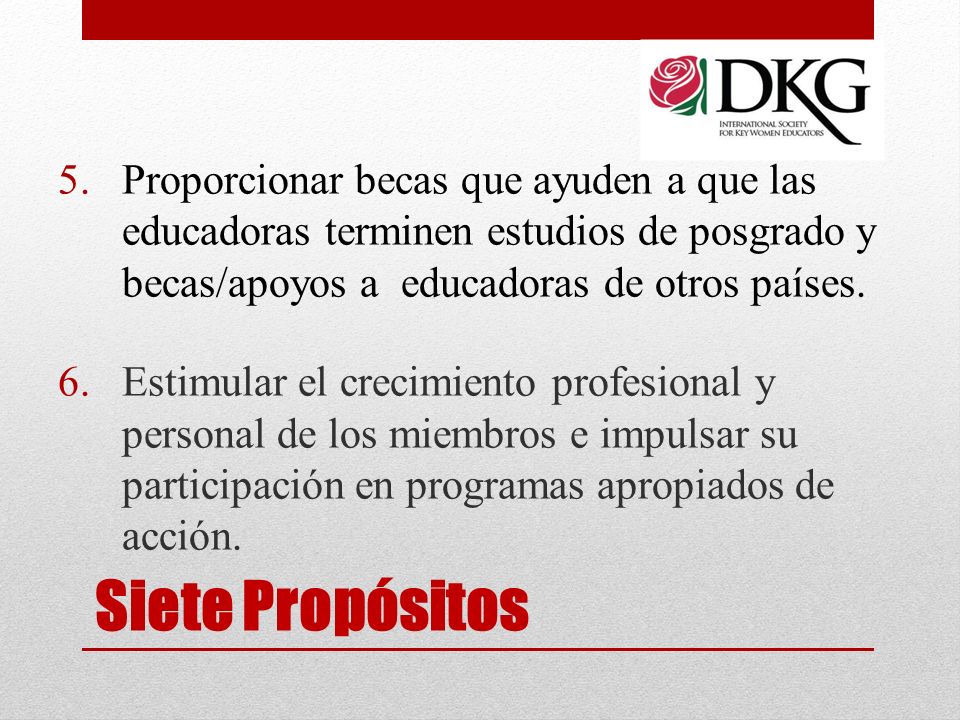 DKG
INTERNATIONAL SOCIETY FOR KEY WOMEN EDUCATORS

5. Proporcionar becas que ayuden a que las educadoras terminen estudios de posgrado y becas/apoyos a educadoras de otros países.

6. Estimular el crecimiento profesional y personal de los miembros e impulsar su participación en programas apropiados de acción.

Siete Propósitos